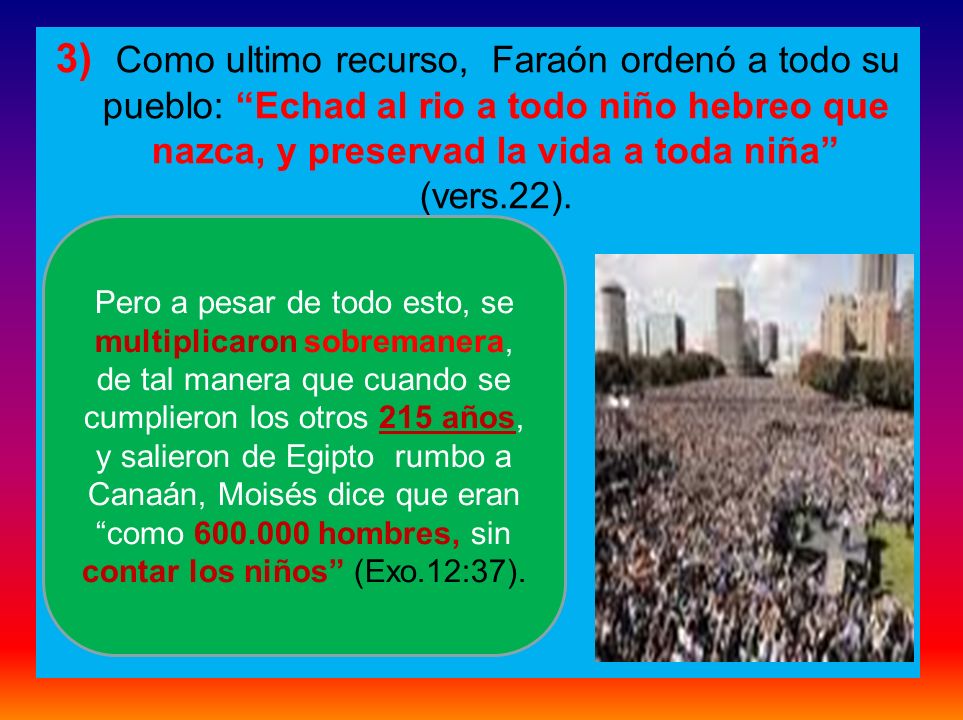 3) Como ultimo recurso, Faraón ordenó a todo su pueblo: “Echad al rio a todo niño hebreo que nazca, y preservad la vida a toda niña” (vers.22).

Pero a pesar de todo esto, se multiplicaron sobremanera, de tal manera que cuando se cumplieron los otros 215 años, y salieron de Egipto rumbo a Canaán, Moisés dice que eran “como 600.000 hombres, sin contar los niños” (Exo.12:37).